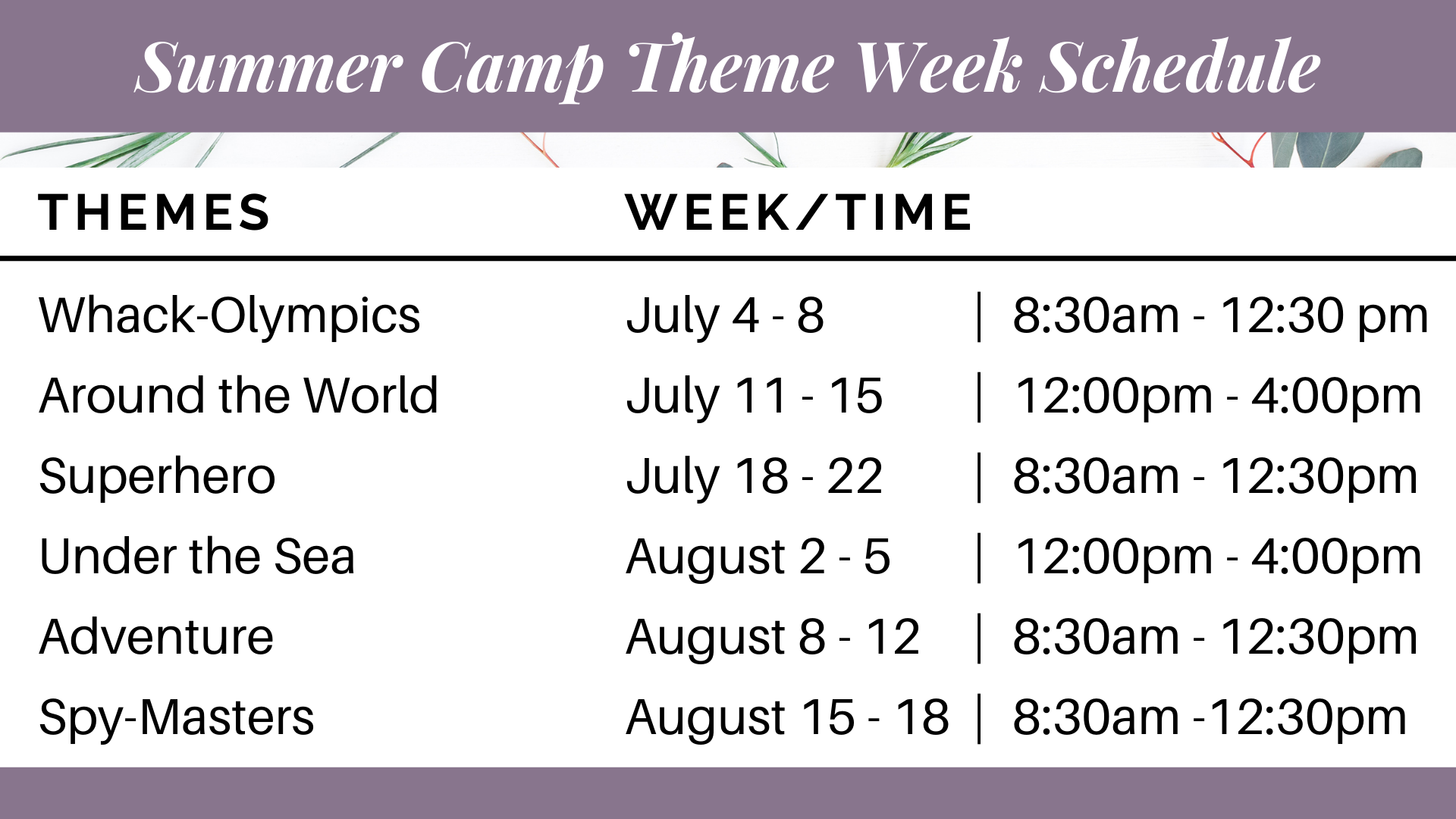 Summer Camp Theme Week Schedule

| THEMES | WEEK/TIME | |
|---|---|---|
| Whack-Olympics | July 4 - 8 | 8:30am - 12:30 pm |
| Around the World | July 11 - 15 | 12:00pm - 4:00pm |
| Superhero | July 18 - 22 | 8:30am - 12:30pm |
| Under the Sea | August 2 - 5 | 12:00pm - 4:00pm |
| Adventure | August 8 - 12 | 8:30am - 12:30pm |
| Spy-Masters | August 15 - 18 | 8:30am -12:30pm |